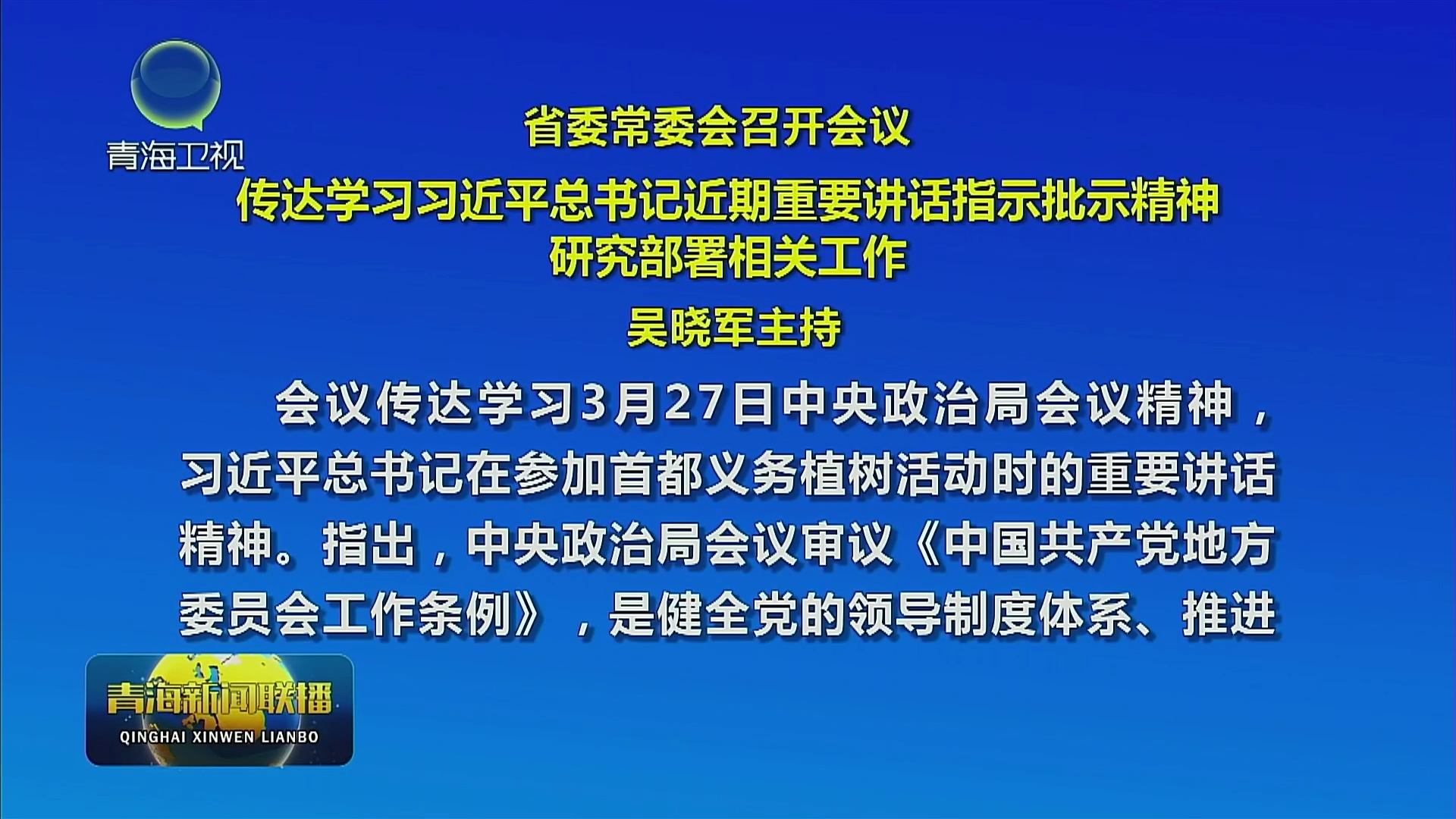 青海卫视

省委常委会召开会议
传达学习习近平总书记近期重要讲话指示批示精神
研究部署相关工作
吴晓军主持

会议传达学习3月27日中央政治局会议精神，习近平总书记在参加首都义务植树活动时的重要讲话精神。指出，中央政治局会议审议《中国共产党地方委员会工作条例》，是健全党的领导制度体系、推进

青海新闻联播
QINGHAI XINWEN LIANBO